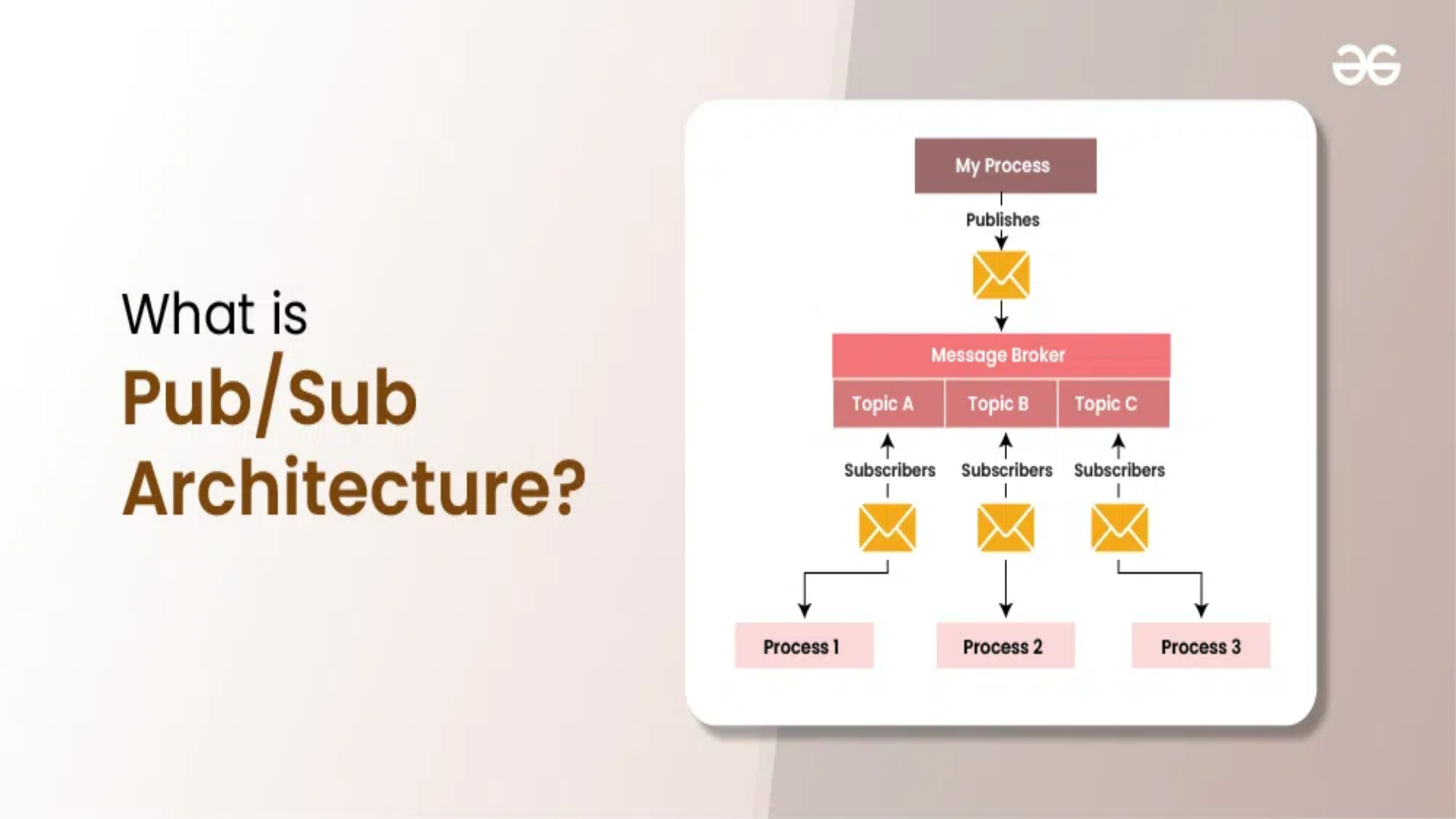 What is
Pub/Sub
Architecture?

My Process

Publishes

Message Broker

Topic A

Topic B

Topic C

Subscribers

Subscribers

Subscribers

Process 1

Process 2

Process 3